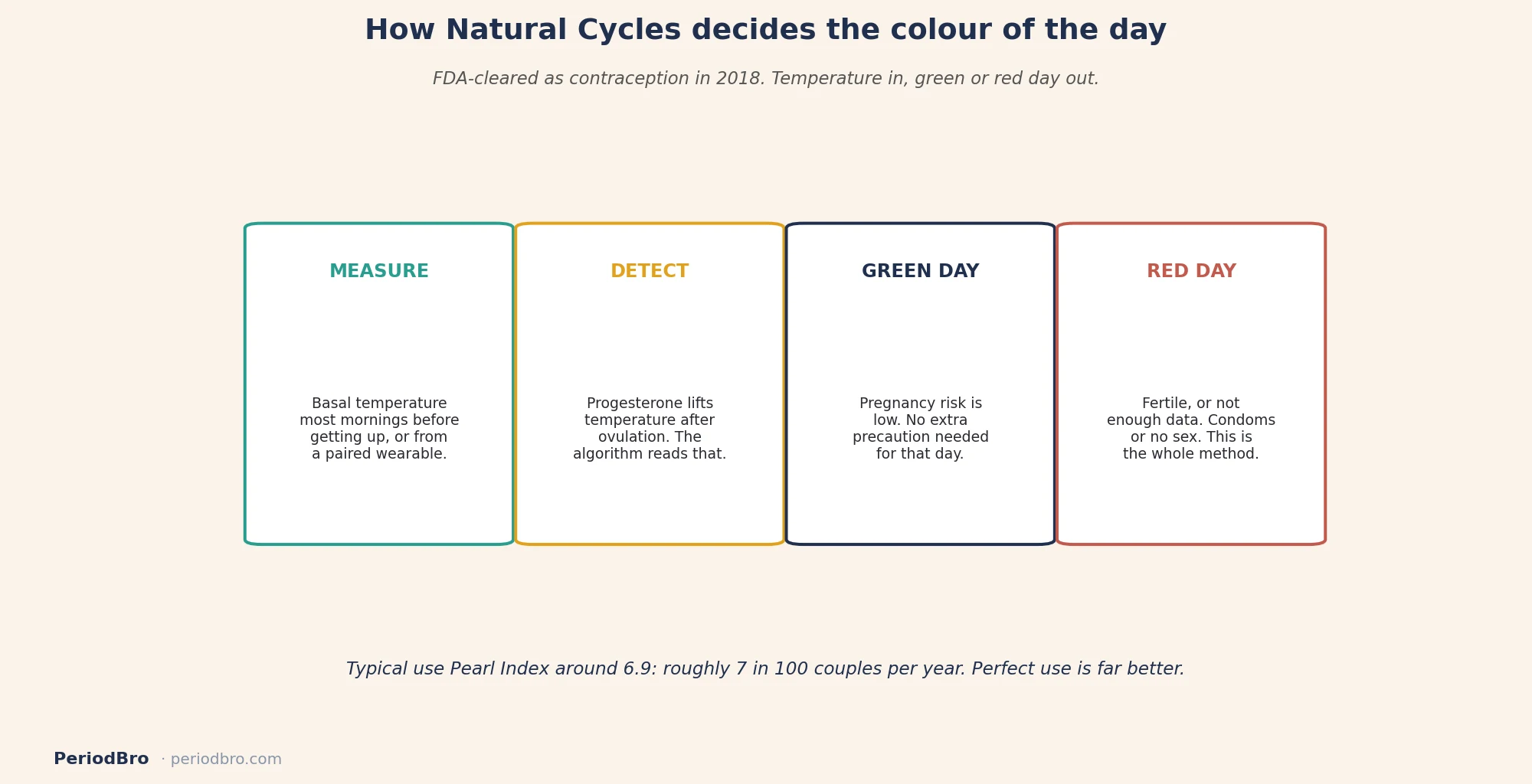 How Natural Cycles decides the colour of the day

FDA-cleared as contraception in 2018. Temperature in, green or red day out.

MEASURE

Basal temperature most mornings before getting up, or from a paired wearable.

DETECT

Progesterone lifts temperature after ovulation. The algorithm reads that.

GREEN DAY

Pregnancy risk is low. No extra precaution needed for that day.

RED DAY

Fertile, or not enough data. Condoms or no sex. This is the whole method.

Typical use Pearl Index around 6.9: roughly 7 in 100 couples per year. Perfect use is far better.

PeriodBro · periodbro.com